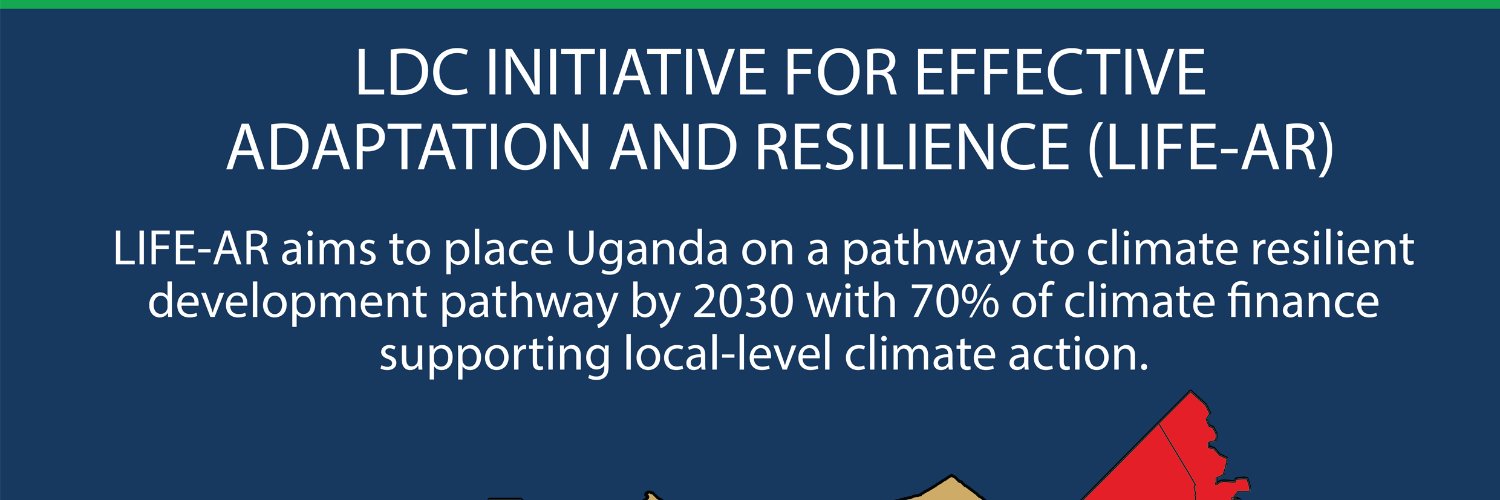 LDC INITIATIVE FOR EFFECTIVE ADAPTATION AND RESILIENCE (LIFE-AR)

LIFE-AR aims to place Uganda on a pathway to climate resilient development pathway by 2030 with 70% of climate finance supporting local-level climate action.